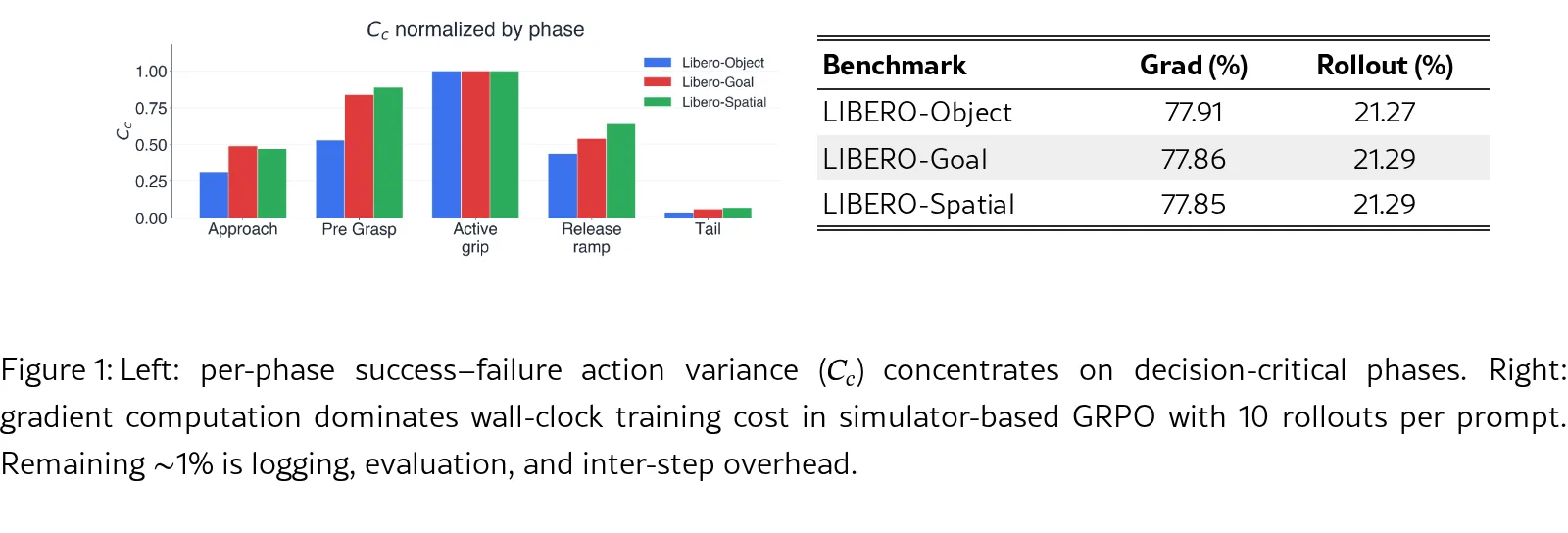 $C_c$ normalized by phase

Libero-Object
Libero-Goal
Libero-Spatial

$C_c$

1.00
0.75
0.50
0.25
0.00

Approach
Pre Grasp
Active grip
Release ramp
Tail

| Benchmark | Grad (%) | Rollout (%) |
|---|---|---|
| LIBERO-Object | 77.91 | 21.27 |
| LIBERO-Goal | 77.86 | 21.29 |
| LIBERO-Spatial | 77.85 | 21.29 |

Figure 1: Left: per-phase success–failure action variance ($C_c$) concentrates on decision-critical phases. Right: gradient computation dominates wall-clock training cost in simulator-based GRPO with 10 rollouts per prompt. Remaining $\sim$1% is logging, evaluation, and inter-step overhead.